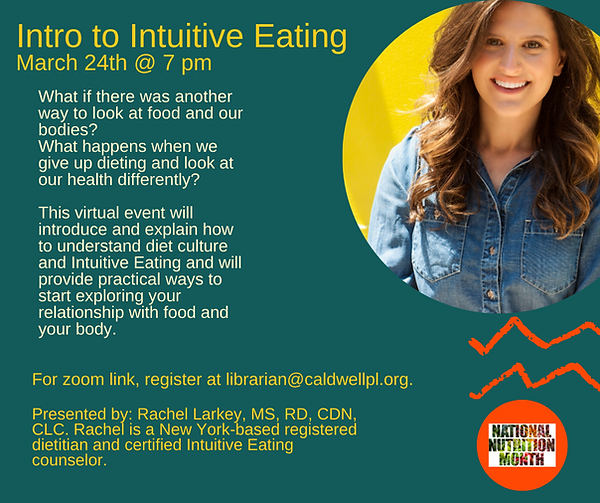 Intro to Intuitive Eating
March 24th @ 7 pm

What if there was another way to look at food and our bodies?
What happens when we give up dieting and look at our health differently?

This virtual event will introduce and explain how to understand diet culture and Intuitive Eating and will provide practical ways to start exploring your relationship with food and your body.

For zoom link, register at librarian@caldwellpl.org.

Presented by: Rachel Larkey, MS, RD, CDN, CLC. Rachel is a New York-based registered dietitian and certified Intuitive Eating counselor.

NATIONAL NUTRITION MONTH